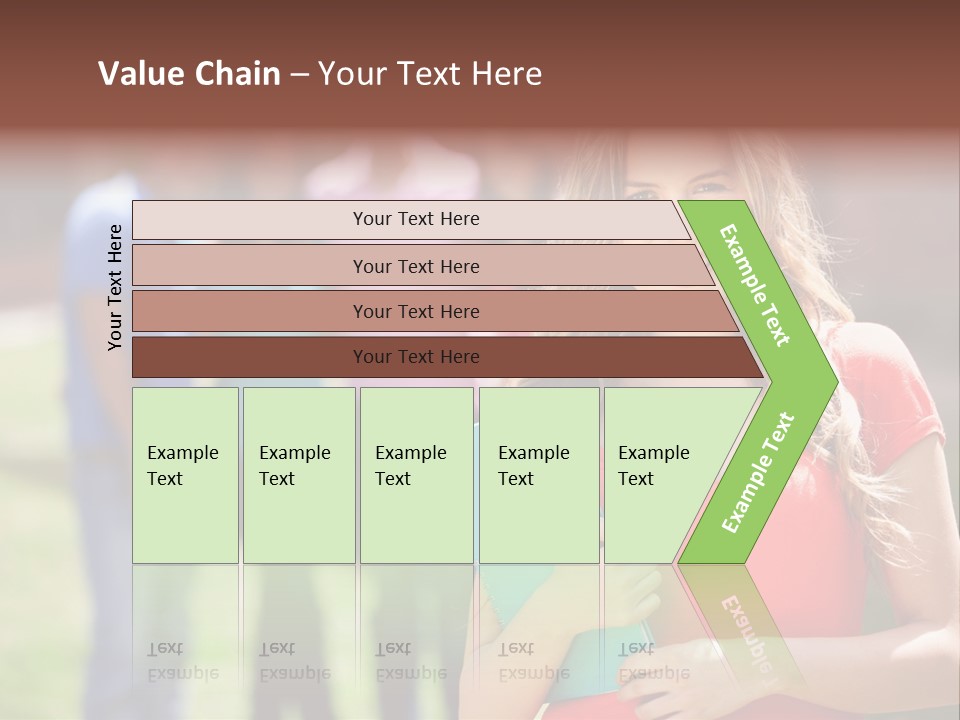 Value Chain – Your Text Here

Your Text Here

Your Text Here

Your Text Here

Your Text Here

Your Text Here

Example Text

Example Text

Example Text

Example Text

Example Text

Example Text

Example Text